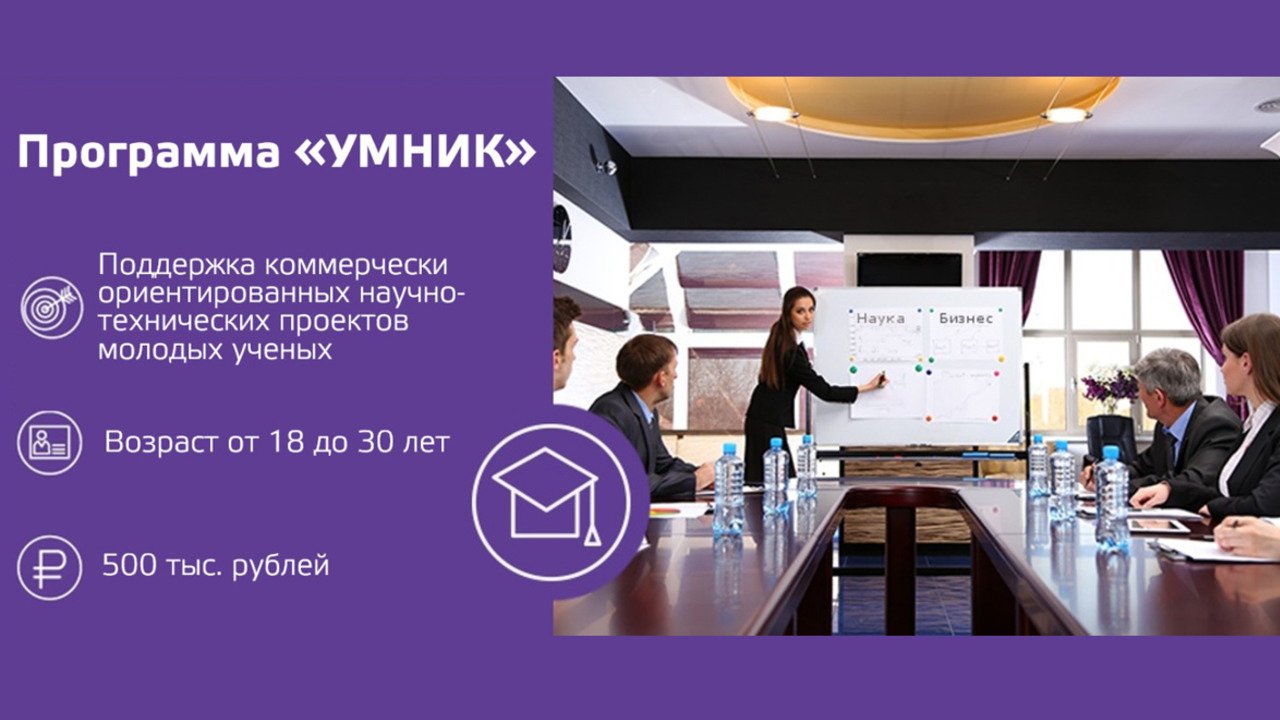 Программа «УМНИК»

Поддержка коммерчески ориентированных научно-технических проектов молодых ученых

Возраст от 18 до 30 лет

500 тыс. рублей

Наука

Бизнес